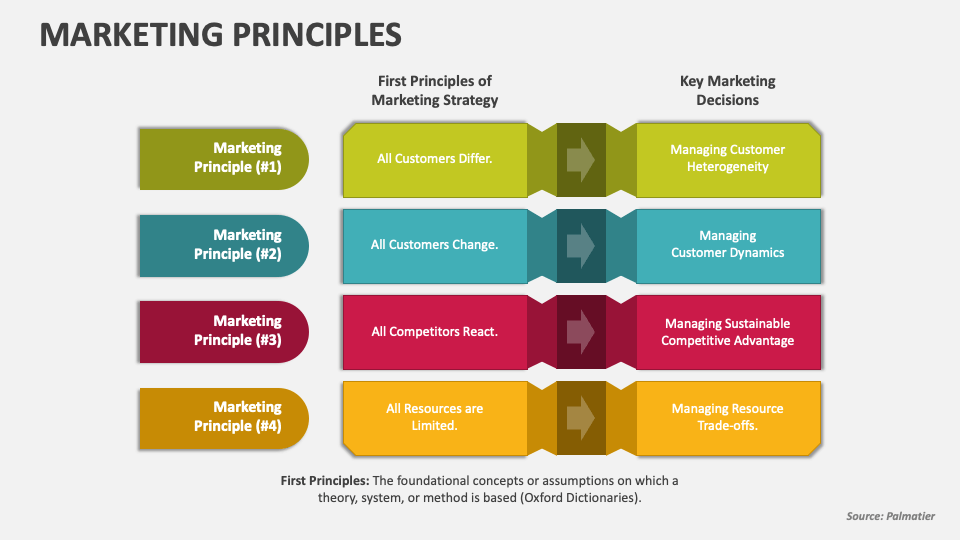 MARKETING PRINCIPLES

First Principles of Marketing Strategy

Key Marketing Decisions

Marketing Principle (#1)

All Customers Differ.

Managing Customer Heterogeneity

Marketing Principle (#2)

All Customers Change.

Managing Customer Dynamics

Marketing Principle (#3)

All Competitors React.

Managing Sustainable Competitive Advantage

Marketing Principle (#4)

All Resources are Limited.

Managing Resource Trade-offs.

First Principles: The foundational concepts or assumptions on which a theory, system, or method is based (Oxford Dictionaries).

Source: Palmatier